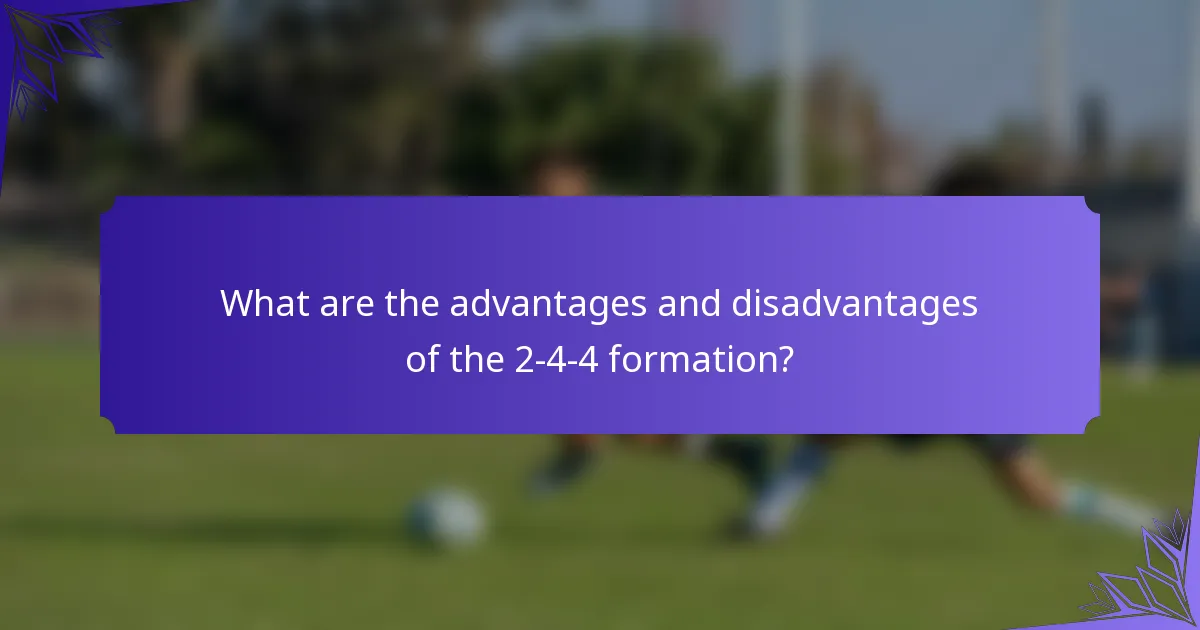 What are the advantages and disadvantages of the 2-4-4 formation?